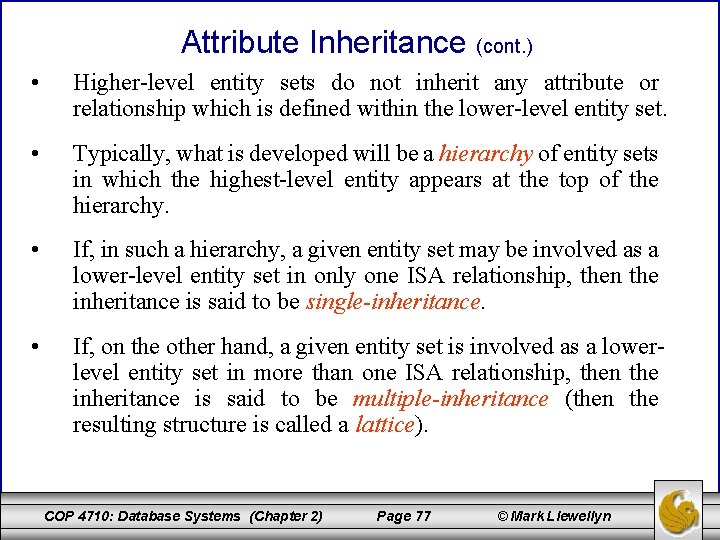 Attribute Inheritance (cont.)

• Higher-level entity sets do not inherit any attribute or relationship which is defined within the lower-level entity set.

• Typically, what is developed will be a hierarchy of entity sets in which the highest-level entity appears at the top of the hierarchy.

• If, in such a hierarchy, a given entity set may be involved as a lower-level entity set in only one ISA relationship, then the inheritance is said to be single-inheritance.

• If, on the other hand, a given entity set is involved as a lower-level entity set in more than one ISA relationship, then the inheritance is said to be multiple-inheritance (then the resulting structure is called a lattice).

COP 4710: Database Systems (Chapter 2) Page 77 © Mark Llewellyn